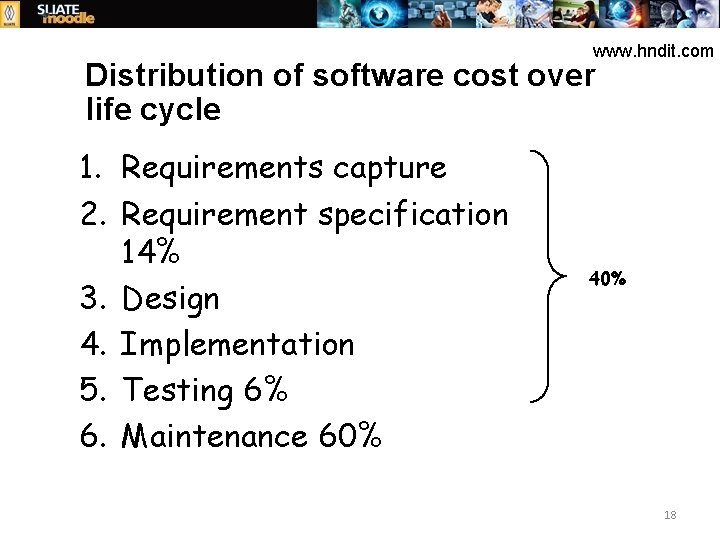 SLIATE moodle

www.hndit.com

Distribution of software cost over life cycle

1. Requirements capture
2. Requirement specification 14%
3. Design
4. Implementation
5. Testing 6%
6. Maintenance 60%

40%

18